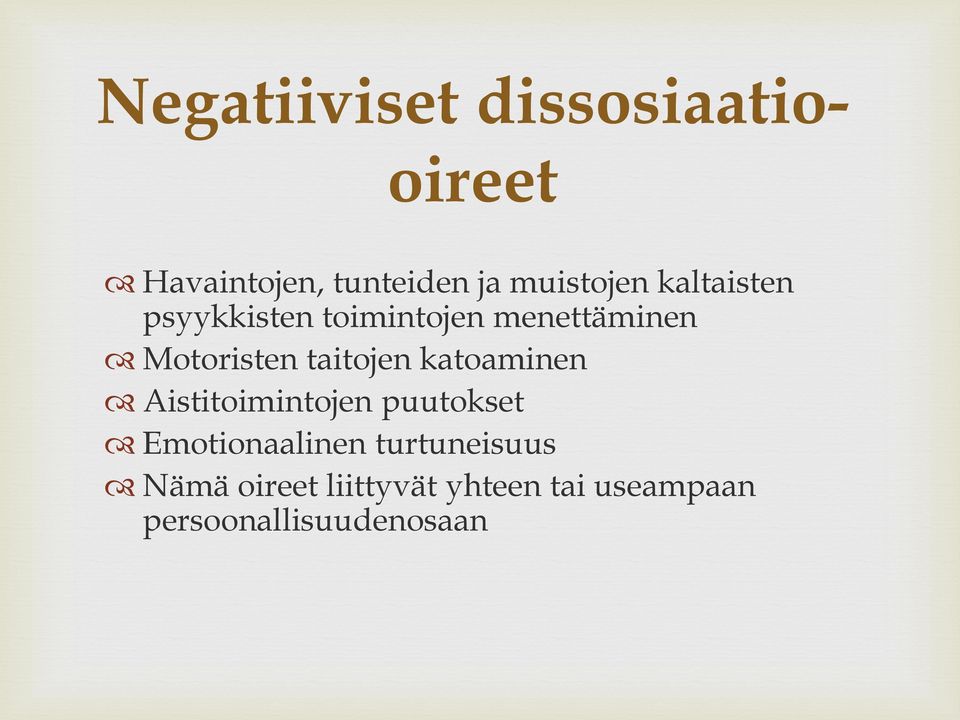 Negatiiviset dissosiaatio-oireet

Havaintojen, tunteiden ja muistojen kaltaisten psyykkisten toimintojen menettäminen
Motoristen taitojen katoaminen
Aistitoimintojen puutokset
Emotionaalinen turtuneisuus
Nämä oireet liittyvät yhteen tai useampaan persoonallisuudenosaan